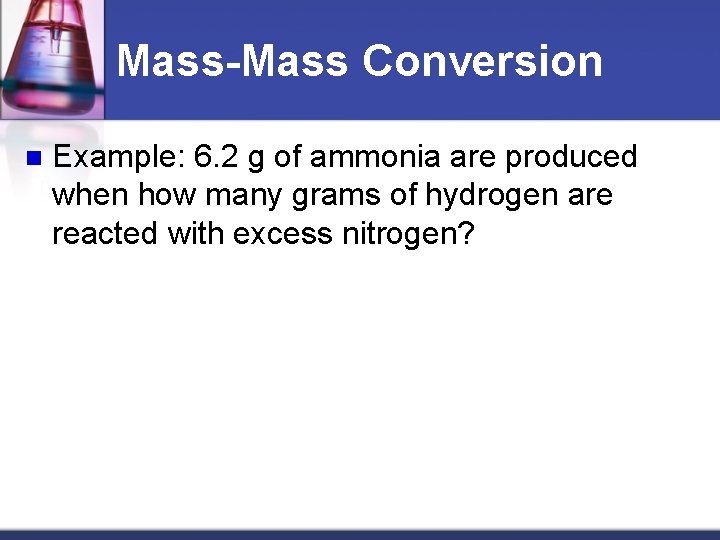 Mass-Mass Conversion

Example: 6.2 g of ammonia are produced when how many grams of hydrogen are reacted with excess nitrogen?